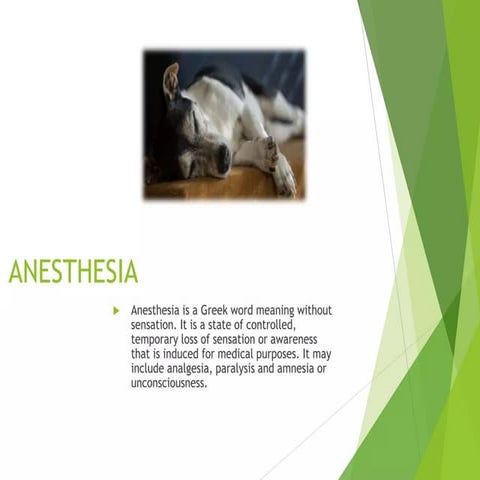 ANESTHESIA

Anesthesia is a Greek word meaning without sensation. It is a state of controlled, temporary loss of sensation or awareness that is induced for medical purposes. It may include analgesia, paralysis and amnesia or unconsciousness.